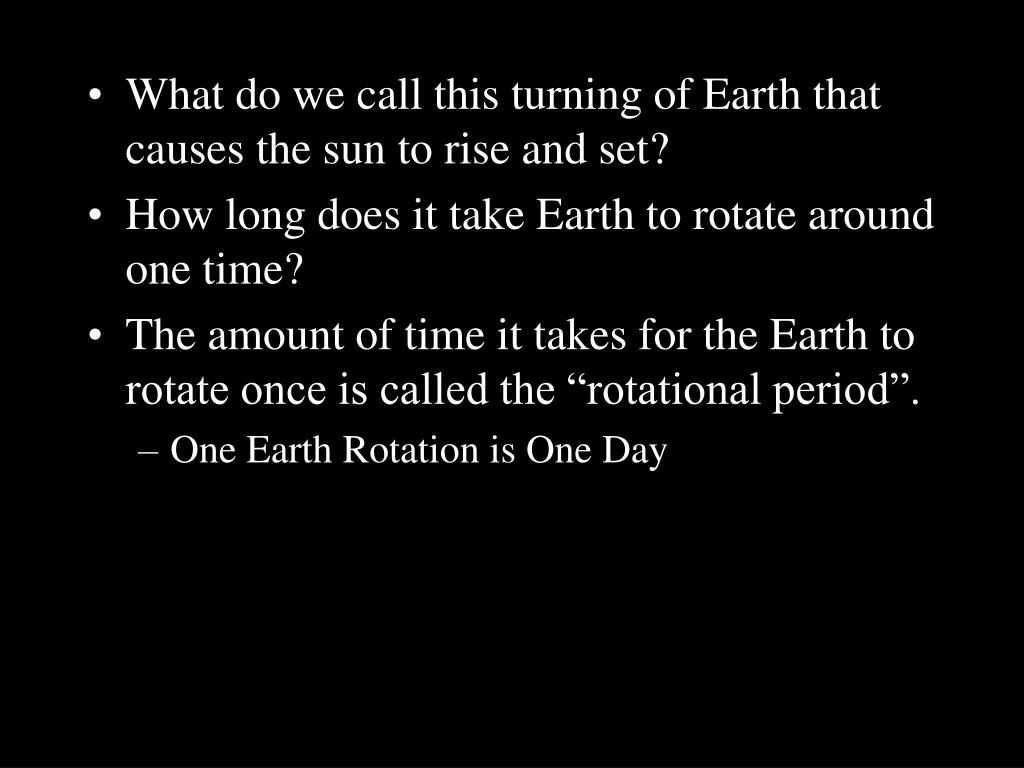 • What do we call this turning of Earth that causes the sun to rise and set?
• How long does it take Earth to rotate around one time?
• The amount of time it takes for the Earth to rotate once is called the “rotational period”.
– One Earth Rotation is One Day